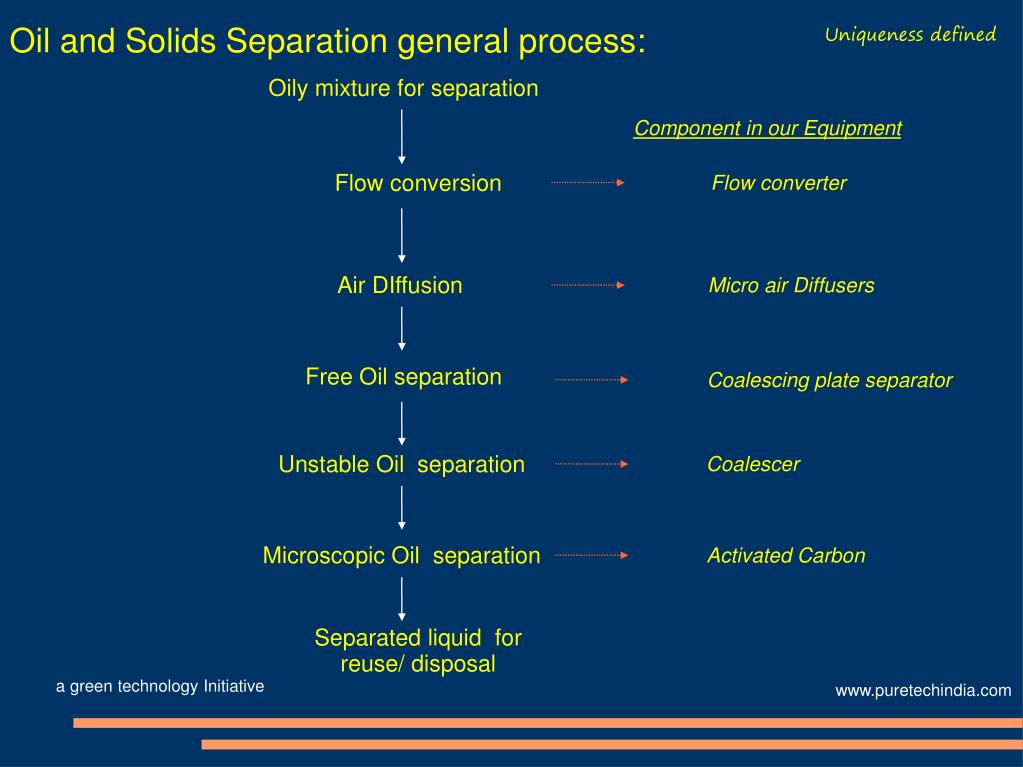 Oil and Solids Separation general process:

Uniqueness defined

Oily mixture for separation

Component in our Equipment

Flow conversion

Flow converter

Air DIffusion

Micro air Diffusers

Free Oil separation

Coalescing plate separator

Unstable Oil separation

Coalescer

Microscopic Oil separation

Activated Carbon

Separated liquid for reuse/ disposal

a green technology Initiative

www.puretechindia.com